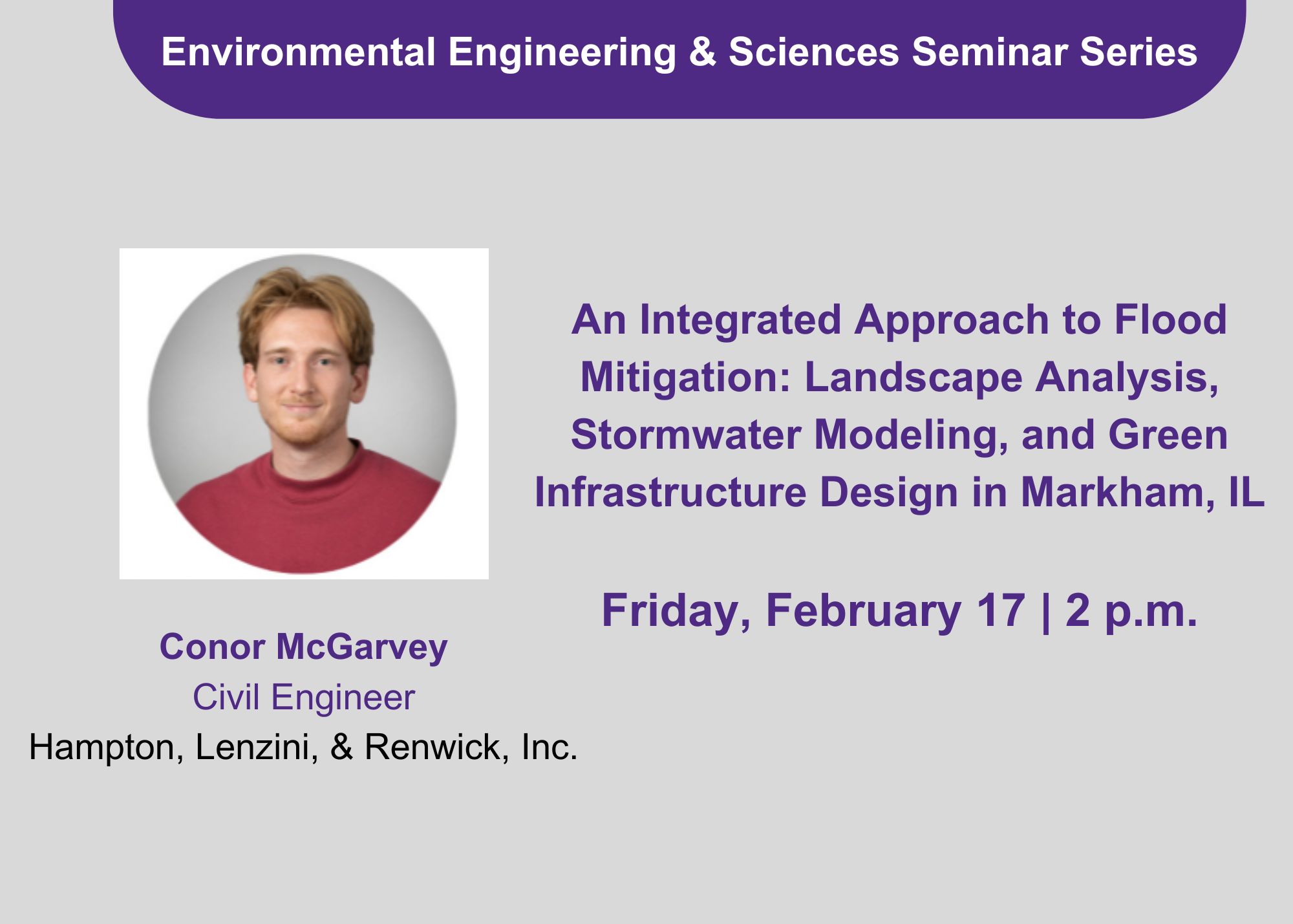 Environmental Engineering & Sciences Seminar Series

An Integrated Approach to Flood Mitigation: Landscape Analysis, Stormwater Modeling, and Green Infrastructure Design in Markham, IL

Friday, February 17 | 2 p.m.

Conor McGarvey
Civil Engineer
Hampton, Lenzini, & Renwick, Inc.